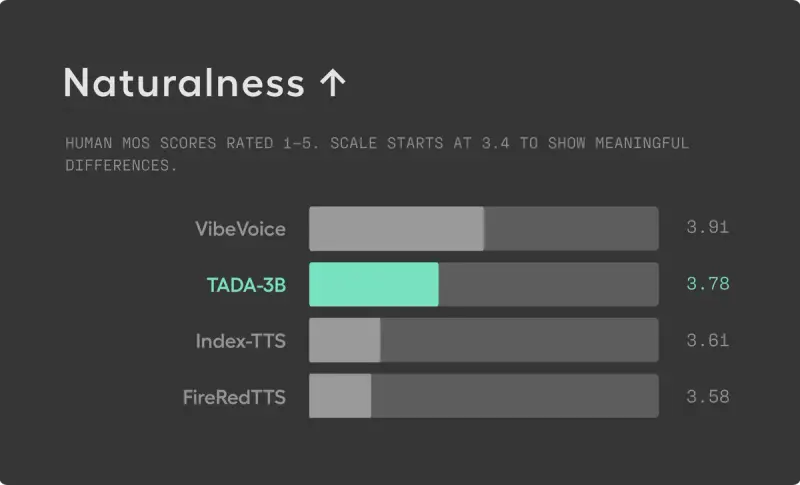 Naturalness ↑

HUMAN MOS SCORES RATED 1–5. SCALE STARTS AT 3.4 TO SHOW MEANINGFUL DIFFERENCES.

VibeVoice 3.91
TADA-3B 3.78
Index-TTS 3.61
FireRedTTS 3.58